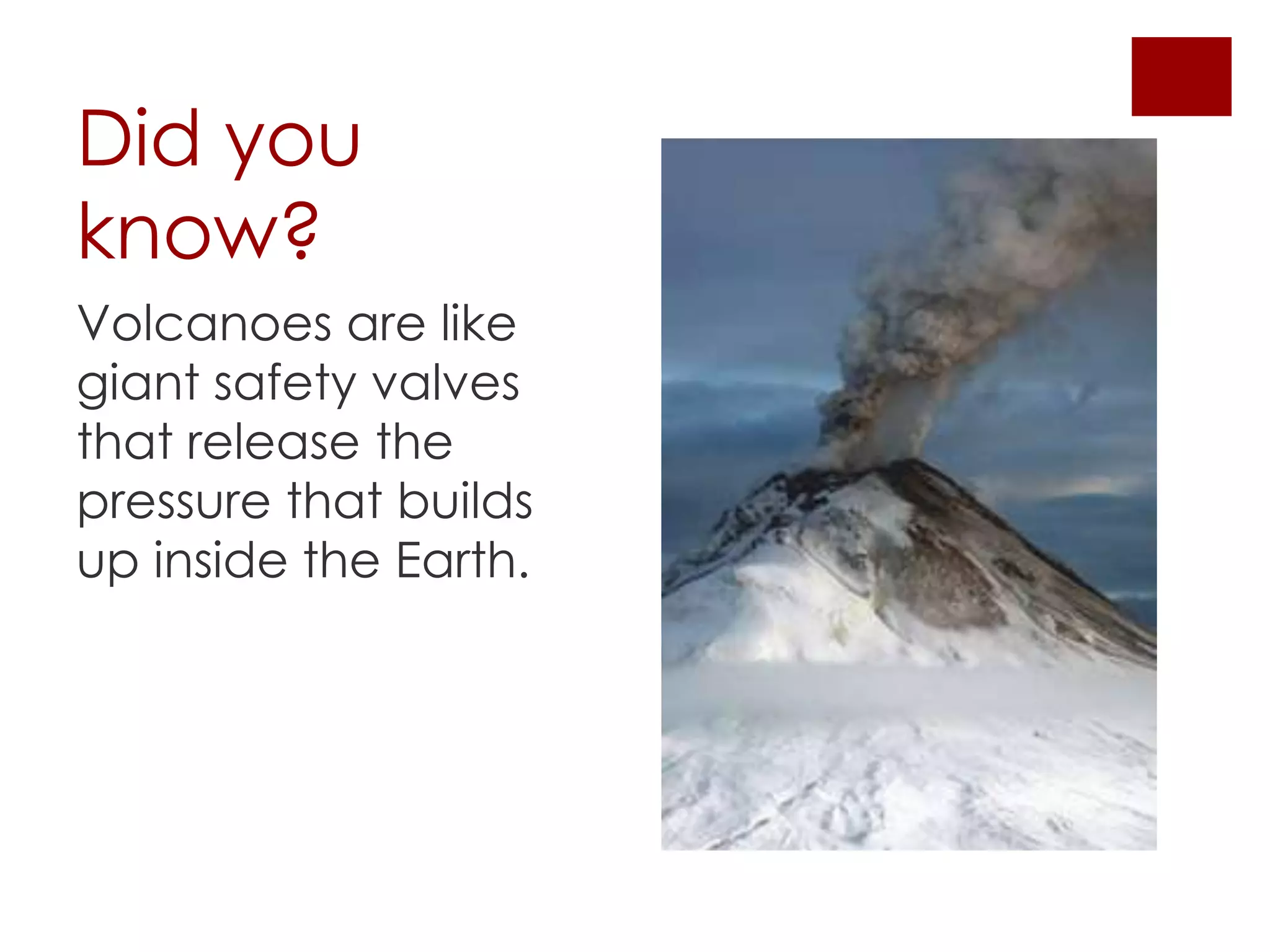 Did you know?

Volcanoes are like giant safety valves that release the pressure that builds up inside the Earth.